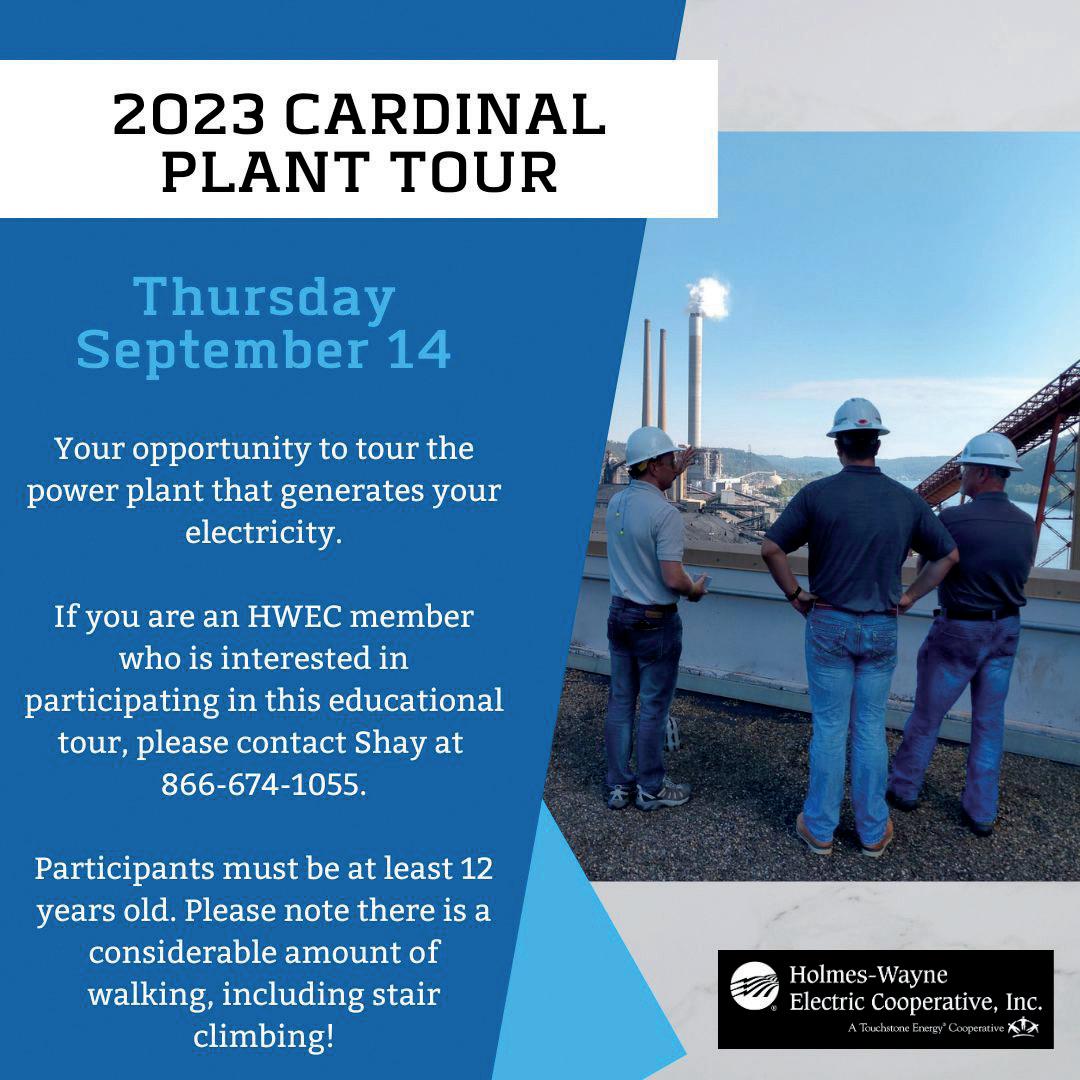 2023 CARDINAL PLANT TOUR

Thursday September 14

Your opportunity to tour the power plant that generates your electricity.

If you are an HWEC member who is interested in participating in this educational tour, please contact Shay at 866-674-1055.

Participants must be at least 12 years old. Please note there is a considerable amount of walking, including stair climbing!

Holmes-Wayne Electric Cooperative, Inc.
A Touchstone Energy® Cooperative